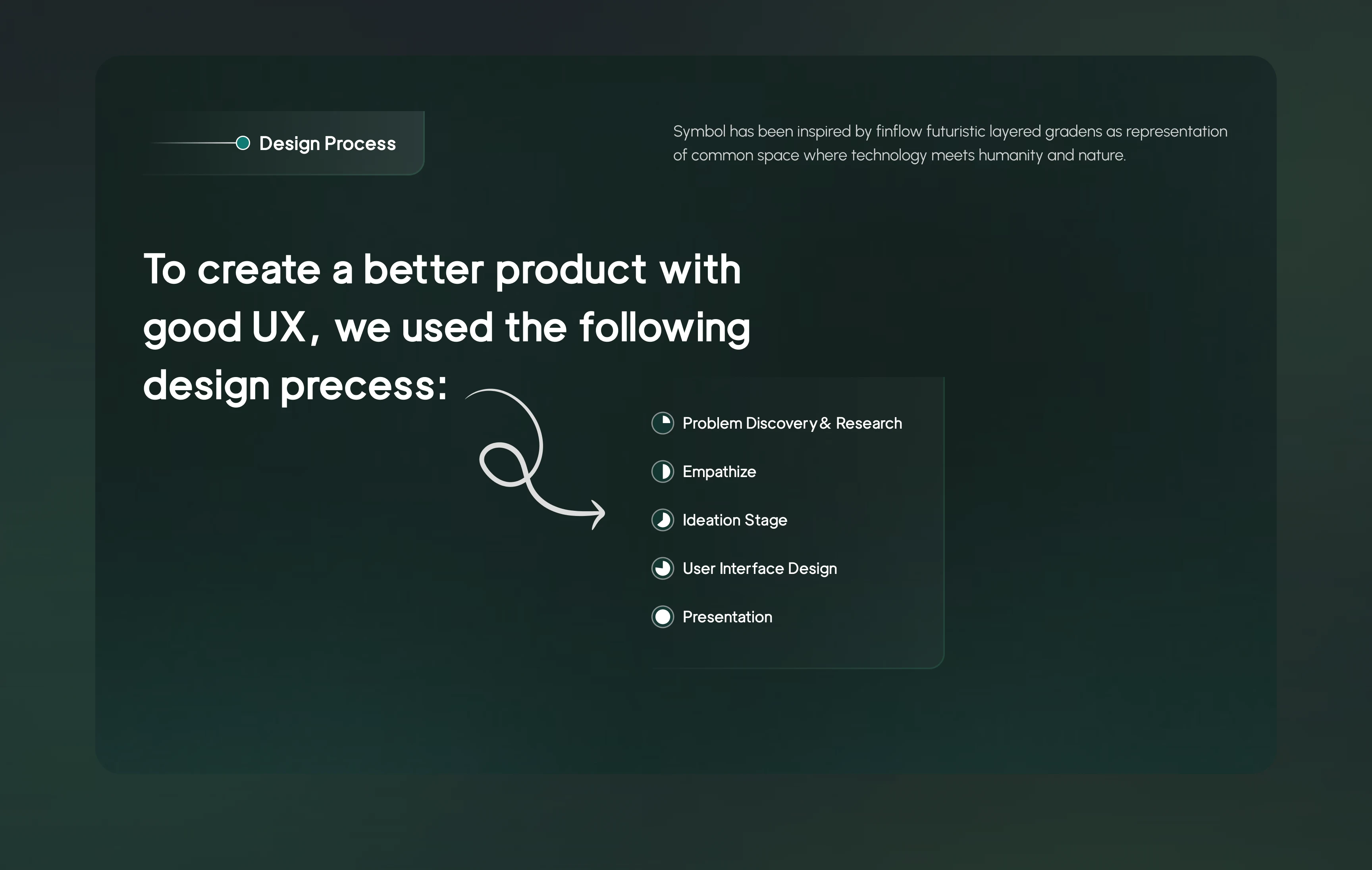 Design Process

Symbol has been inspired by finflow futuristic layered gradens as representation of common space where technology meets humanity and nature.

To create a better product with good UX, we used the following design precess:

Problem Discovery & Research

Empathize

Ideation Stage

User Interface Design

Presentation